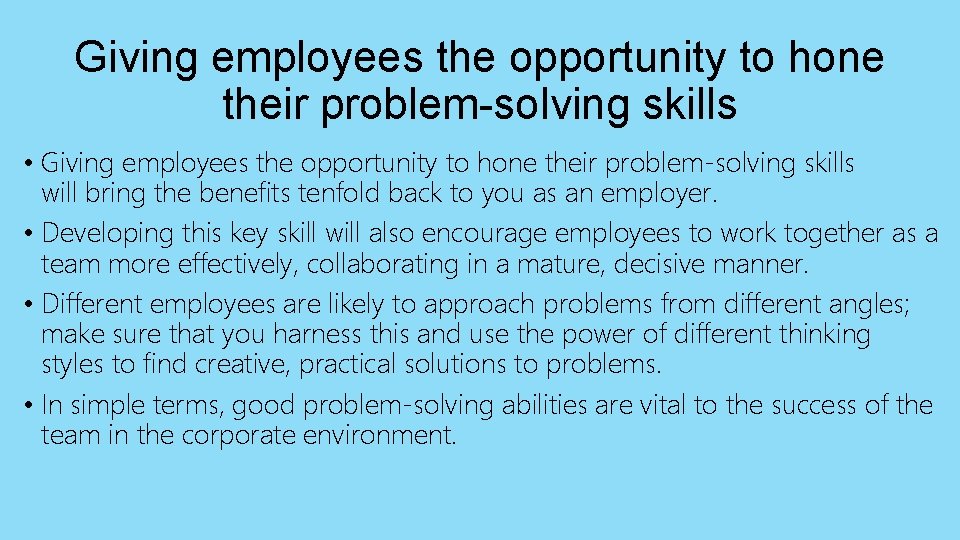 Giving employees the opportunity to hone their problem-solving skills

• Giving employees the opportunity to hone their problem-solving skills will bring the benefits tenfold back to you as an employer.

• Developing this key skill will also encourage employees to work together as a team more effectively, collaborating in a mature, decisive manner.

• Different employees are likely to approach problems from different angles; make sure that you harness this and use the power of different thinking styles to find creative, practical solutions to problems.

• In simple terms, good problem-solving abilities are vital to the success of the team in the corporate environment.